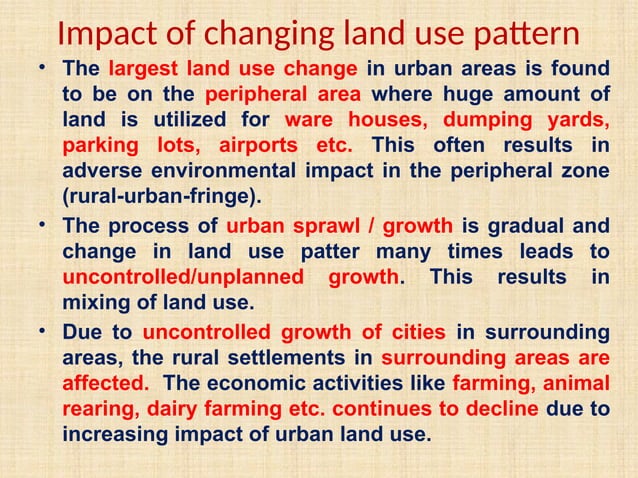 Impact of changing land use pattern

• The largest land use change in urban areas is found to be on the peripheral area where huge amount of land is utilized for ware houses, dumping yards, parking lots, airports etc. This often results in adverse environmental impact in the peripheral zone (rural-urban-fringe).

• The process of urban sprawl / growth is gradual and change in land use patter many times leads to uncontrolled/unplanned growth. This results in mixing of land use.

• Due to uncontrolled growth of cities in surrounding areas, the rural settlements in surrounding areas are affected. The economic activities like farming, animal rearing, dairy farming etc. continues to decline due to increasing impact of urban land use.